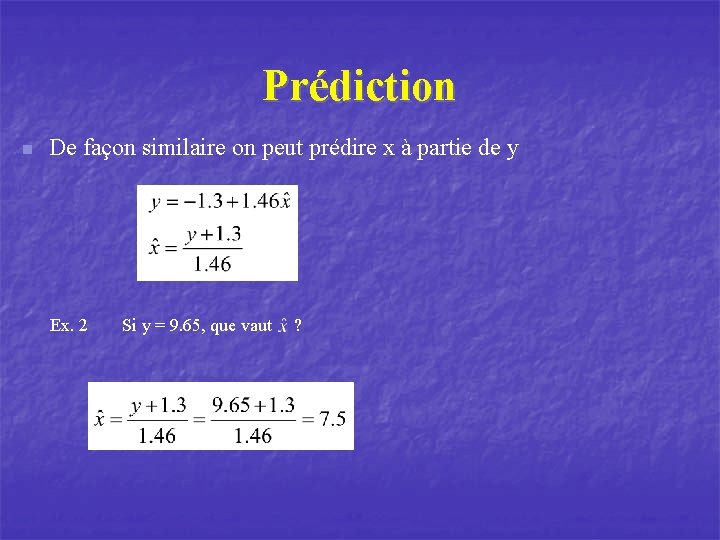 Prédiction

De façon similaire on peut prédire x à partie de y

$y = -1.3 + 1.46\hat{x}$

$\hat{x} = \frac{y + 1.3}{1.46}$

Ex. 2 Si y = 9.65, que vaut $\hat{x}$ ?

$\hat{x} = \frac{y + 1.3}{1.46} = \frac{9.65 + 1.3}{1.46} = 7.5$